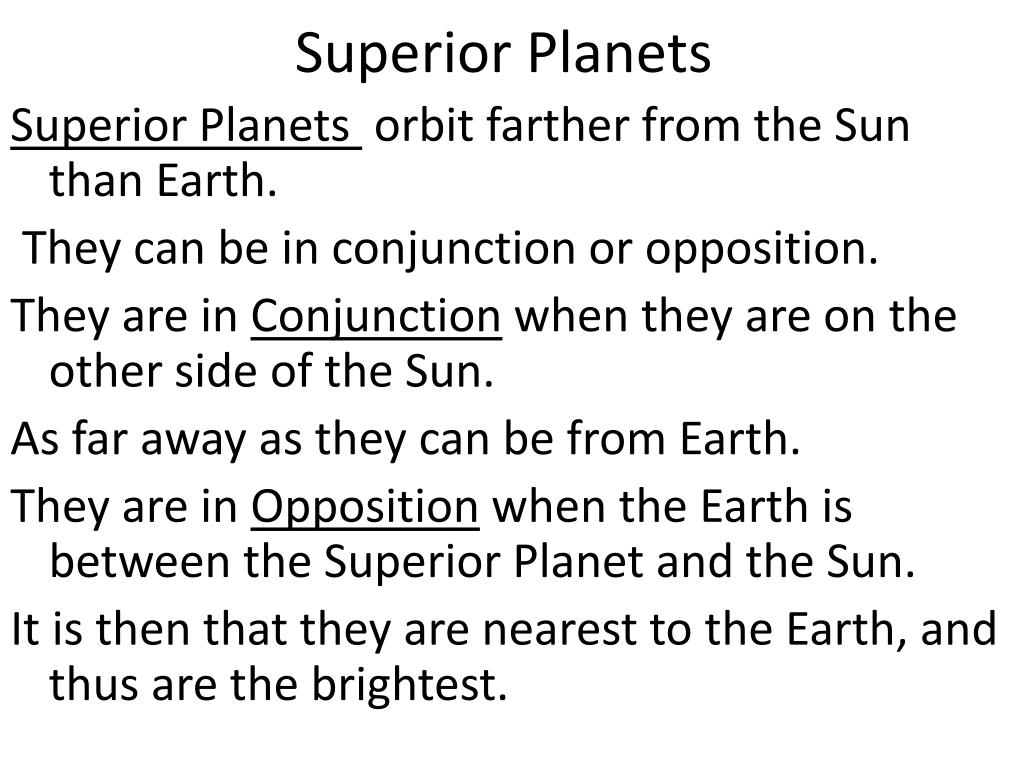 Superior Planets

Superior Planets orbit farther from the Sun than Earth.

They can be in conjunction or opposition.

They are in Conjunction when they are on the other side of the Sun.

As far away as they can be from Earth.

They are in Opposition when the Earth is between the Superior Planet and the Sun.

It is then that they are nearest to the Earth, and thus are the brightest.